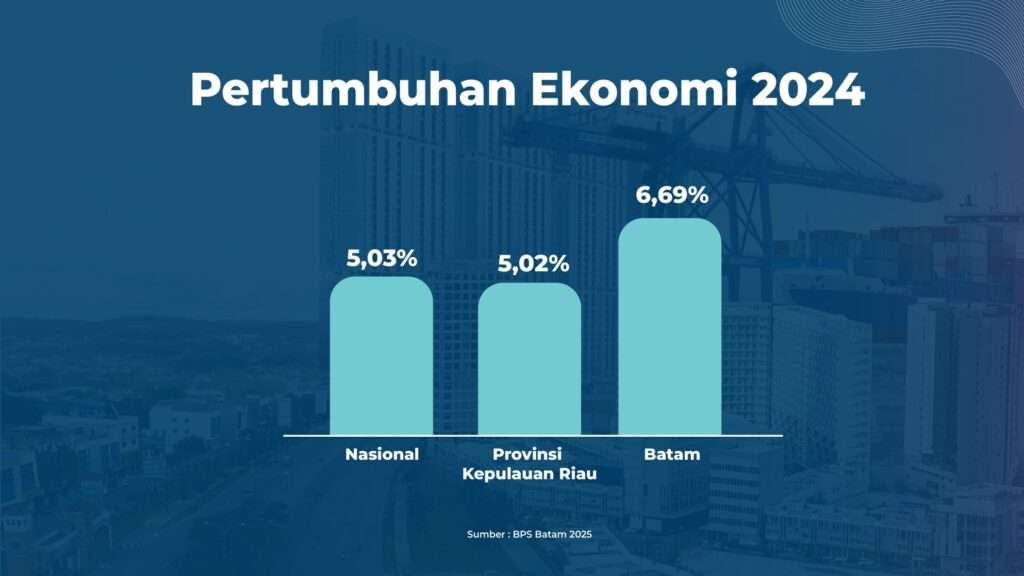 Pertumbuhan Ekonomi 2024

5,03%
5,02%
6,69%

Nasional
Provinsi Kepulauan Riau
Batam

Sumber : BPS Batam 2025